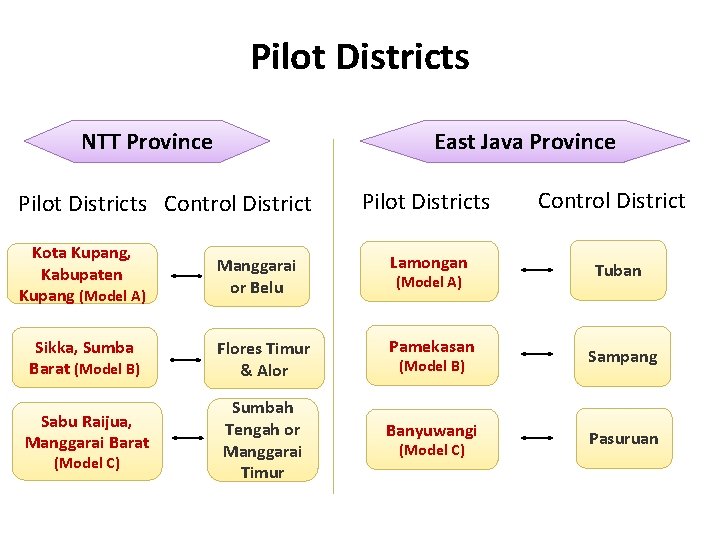 Pilot Districts

NTT Province

Pilot Districts Control District

Kota Kupang, Kabupaten Kupang (Model A)

Manggarai or Belu

Sikka, Sumba Barat (Model B)

Flores Timur & Alor

Sabu Raijua, Manggarai Barat (Model C)

Sumbah Tengah or Manggarai Timur

East Java Province

Pilot Districts Control District

Lamongan (Model A)

Tuban

Pamekasan (Model B)

Sampang

Banyuwangi (Model C)

Pasuruan